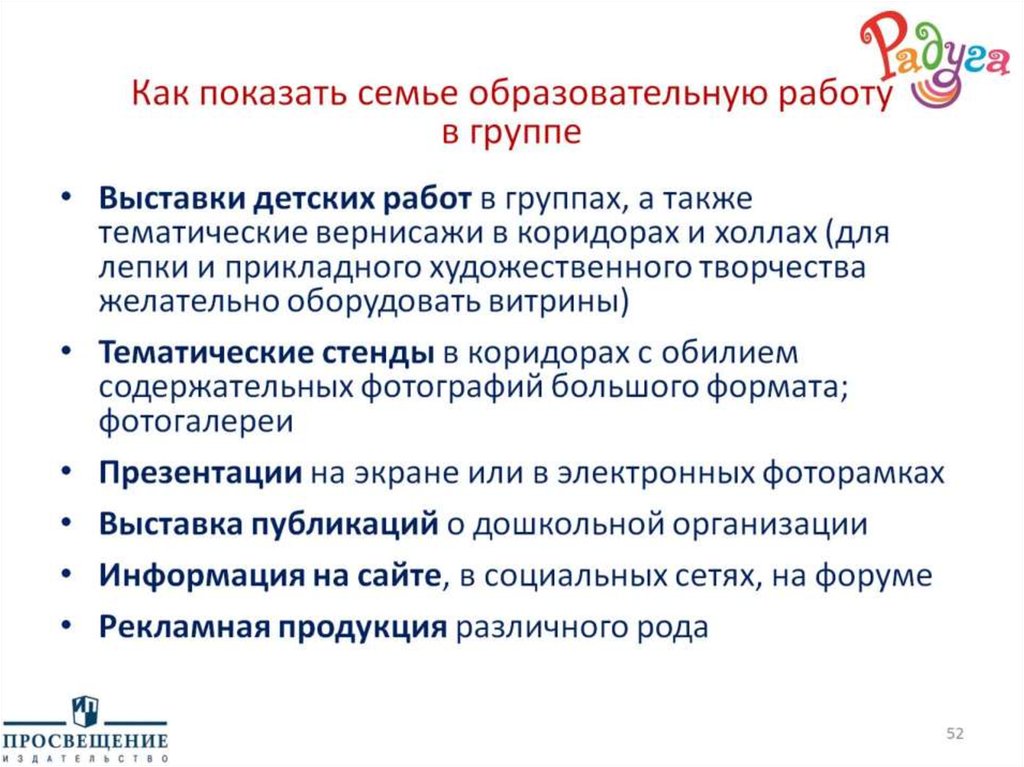 Радуга

Как показать семье образовательную работу в группе

• Выставки детских работ в группах, а также тематические вернисажи в коридорах и холлах (для лепки и прикладного художественного творчества желательно оборудовать витрины)
• Тематические стенды в коридорах с обилием содержательных фотографий большого формата; фотогалереи
• Презентации на экране или в электронных фоторамках
• Выставка публикаций о дошкольной организации
• Информация на сайте, в социальных сетях, на форуме
• Рекламная продукция различного рода

ПРОСВЕЩЕНИЕ
ИЗДАТЕЛЬСТВО

52